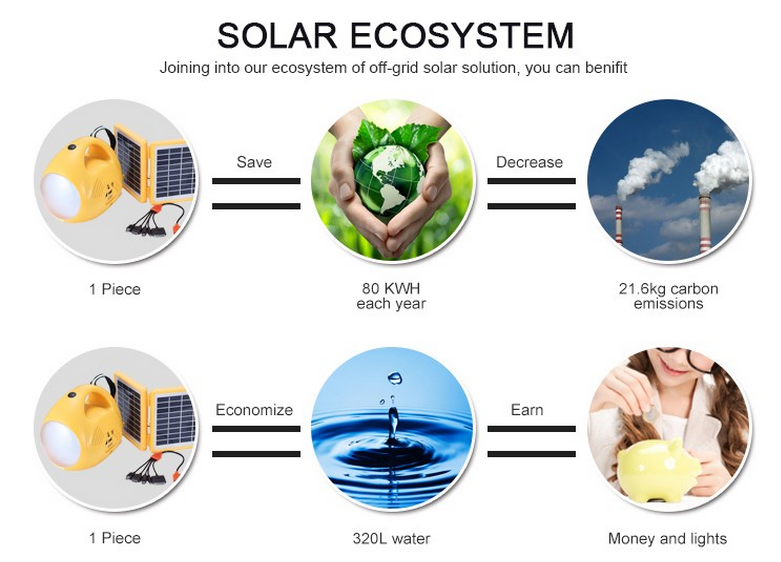 SOLAR ECOSYSTEM

Joining into our ecosystem of off-grid solar solution, you can benifit

Save

Decrease

1 Piece

80 KWH each year

21.6kg carbon emissions

Economize

Earn

1 Piece

320L water

Money and lights